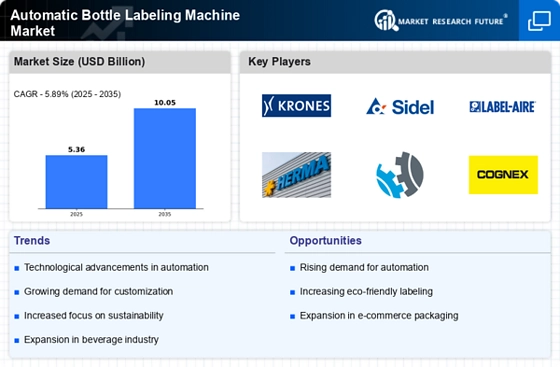 Automatic Bottle Labeling Machine Market

MARKET RESEARCH FUTURE®

Market Size (USD Billion)

CAGR - 5.89% (2025 - 2035)

5.36

10.05

2025

2035

Key Players

KRONES

Sidel

LABEL-AIRE

HERMA

COGNEX

Trends

Technological advancements in automation

Growing demand for customization

Increased focus on sustainability

Expansion in beverage industry

Opportunities

Rising demand for automation

Increasing eco-friendly labeling

Expansion in e-commerce packaging